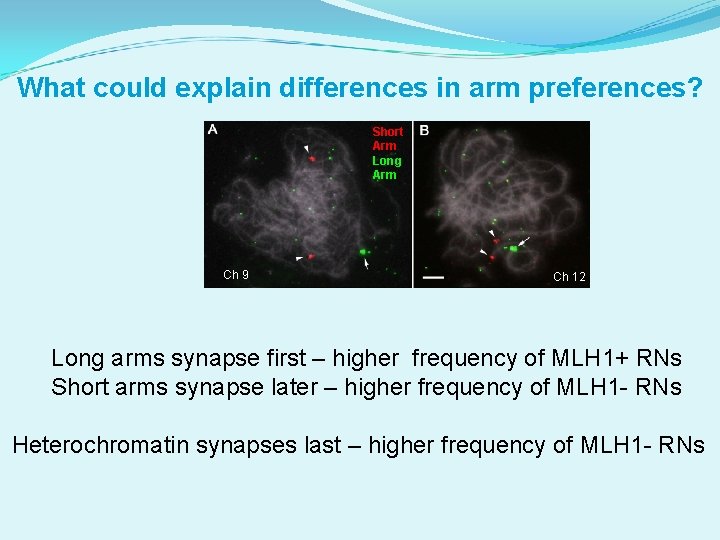 What could explain differences in arm preferences?

A

Short Arm

Long Arm

Ch 9

B

Ch 12

Long arms synapse first – higher frequency of MLH1+ RNs
Short arms synapse later – higher frequency of MLH1- RNs

Heterochromatin synapses last – higher frequency of MLH1- RNs